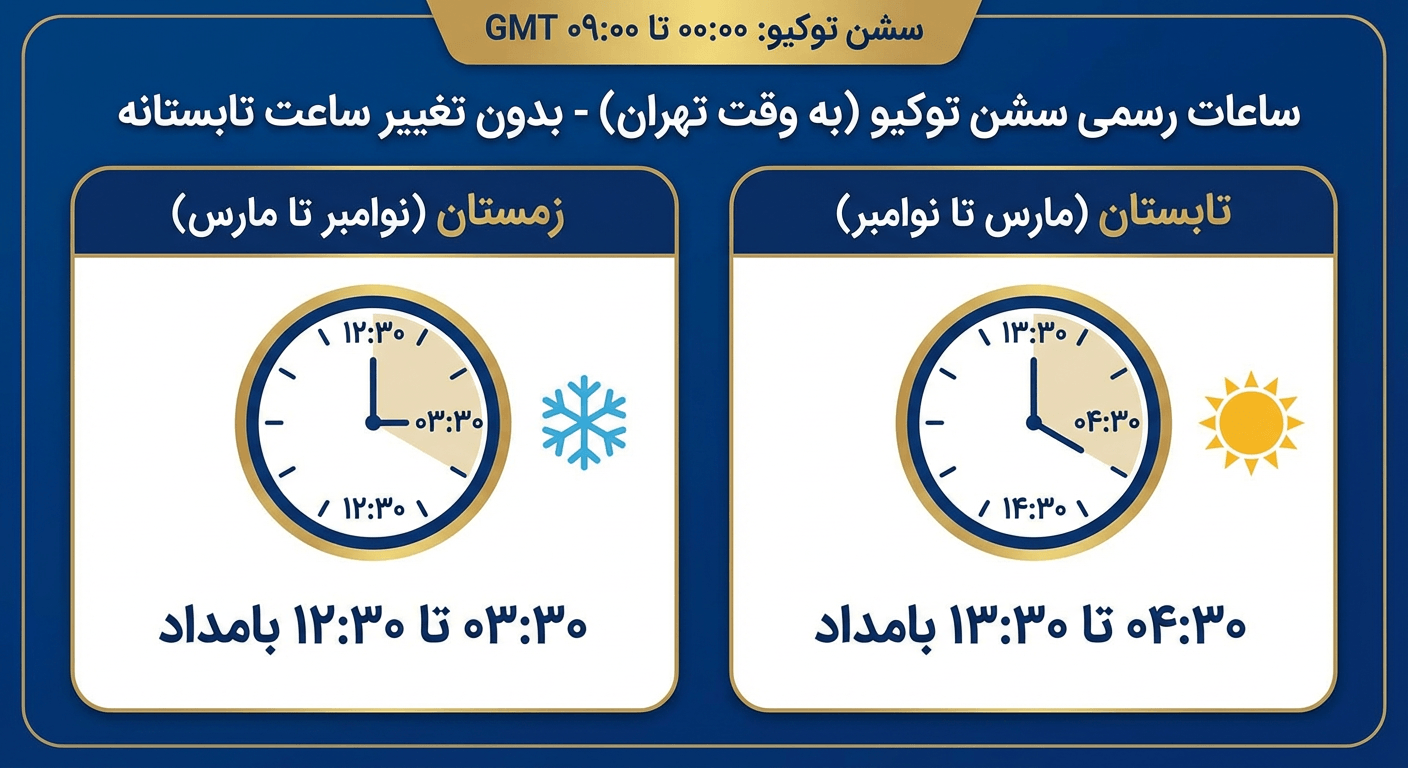 سشن توکیو: ۰۰:۰۰ تا ۰۹:۰۰ GMT

ساعات رسمی سشن توکیو (به وقت تهران) - بدون تغییر ساعت تابستانه

تابستان (مارس تا نوامبر)

۱۳:۳۰
۰۴:۳۰
۱۴:۳۰

۰۴:۳۰ تا ۱۳:۳۰ بامداد

زمستان (نوامبر تا مارس)

۱۲:۳۰
۰۳:۳۰
۱۲:۳۰

۰۳:۳۰ تا ۱۲:۳۰ بامداد